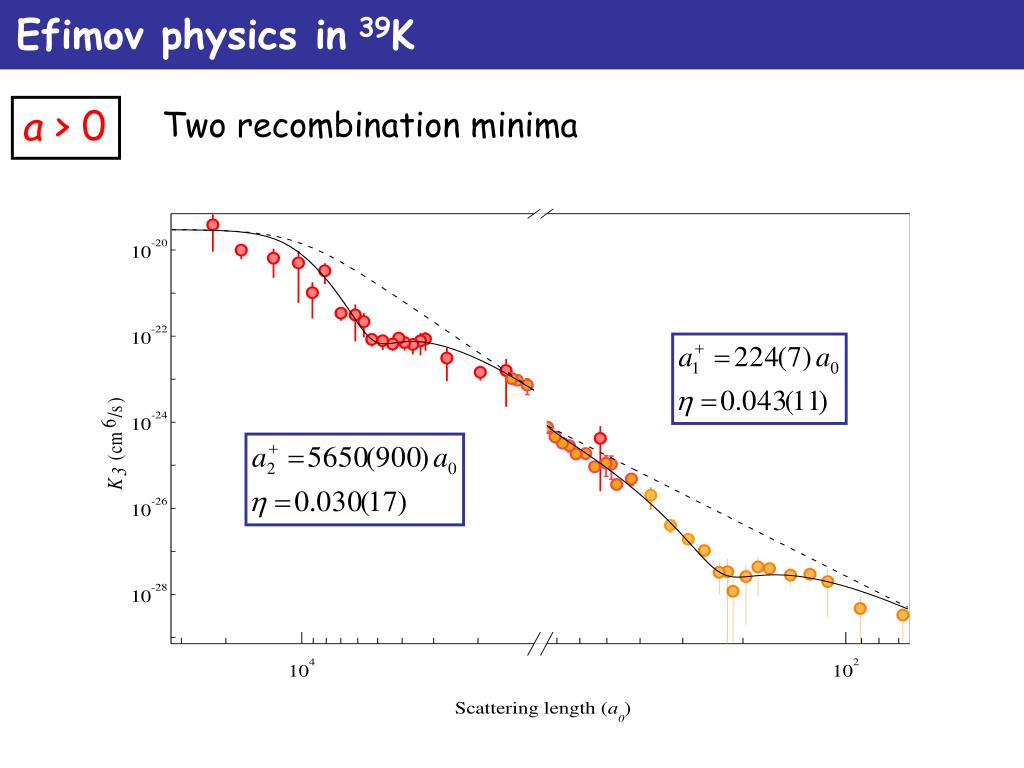 Efimov physics in $^{39}$K

$a > 0$

Two recombination minima

$10^{-20}$

$10^{-22}$

$10^{-24}$

$10^{-26}$

$10^{-28}$

$K_3$ (cm$^6$/s)

$a_1^+ = 224(7)\, a_0$
$\eta = 0.043(11)$

$a_2^+ = 5650(900)\, a_0$
$\eta = 0.030(17)$

$10^4$

$10^2$

Scattering length ($a_0$)